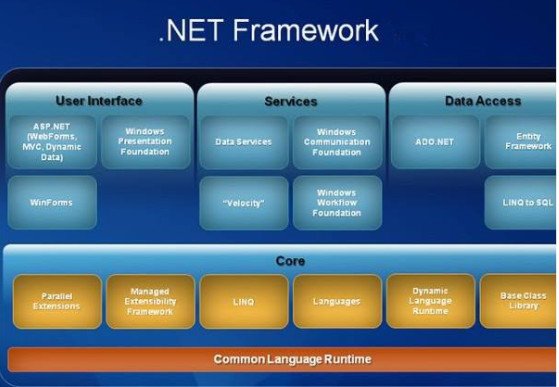 .NET Framework

User Interface

ASP.NET (WebForms, MVC, Dynamic Data)

Windows Presentation Foundation

WinForms

Services

Data Services

Windows Communication Foundation

"Velocity"

Windows Workflow Foundation

Data Access

ADO.NET

Entity Framework

LINQ to SQL

Core

Parallel Extensions

Managed Extensibility Framework

LINQ

Languages

Dynamic Language Runtime

Base Class Library

Common Language Runtime